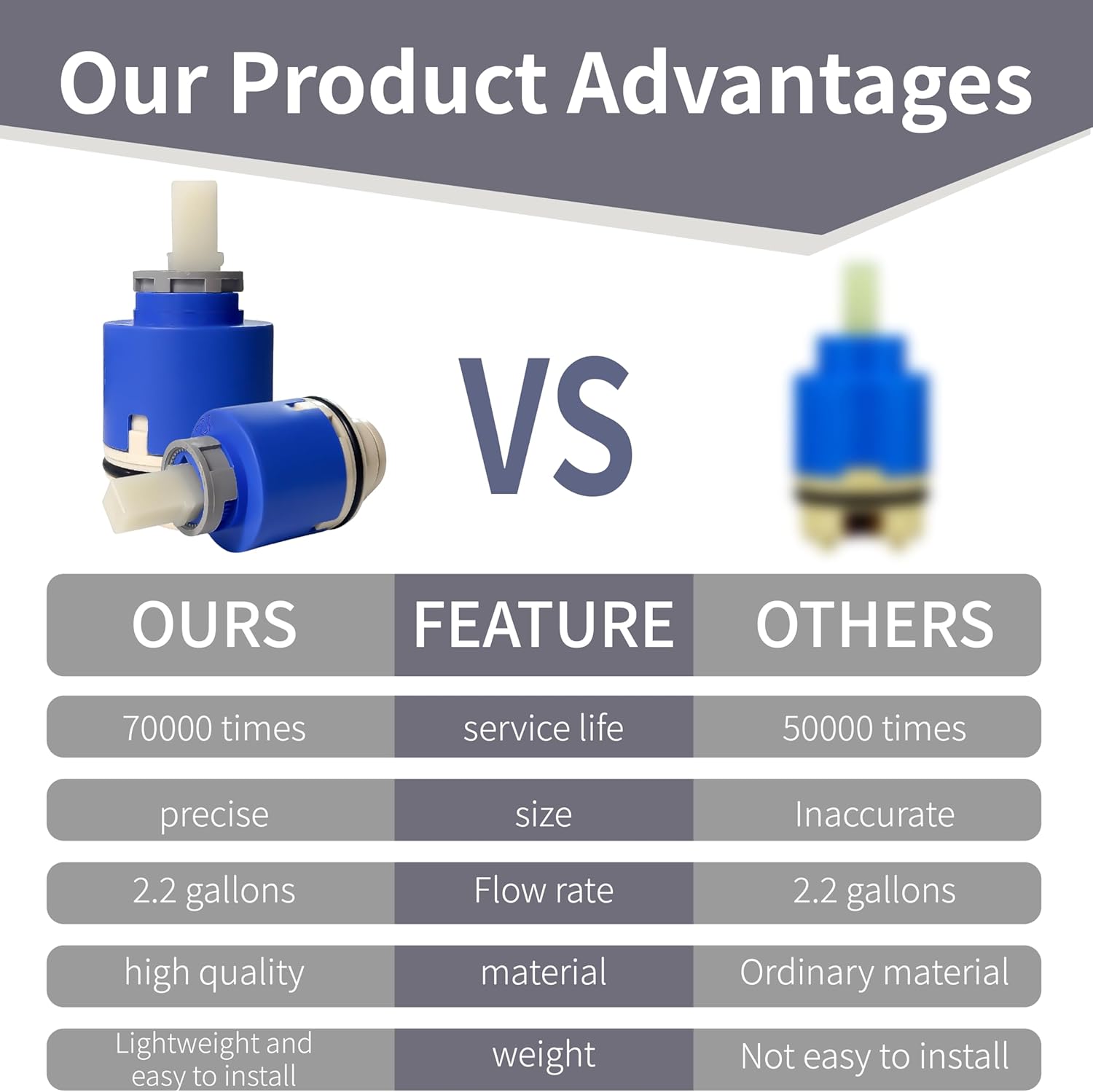 Our Product Advantages

VS

| OURS | FEATURE | OTHERS |
|---|---|---|
| 70000 times | service life | 50000 times |
| precise | size | Inaccurate |
| 2.2 gallons | Flow rate | 2.2 gallons |
| high quality | material | Ordinary material |
| Lightweight and easy to install | weight | Not easy to install |